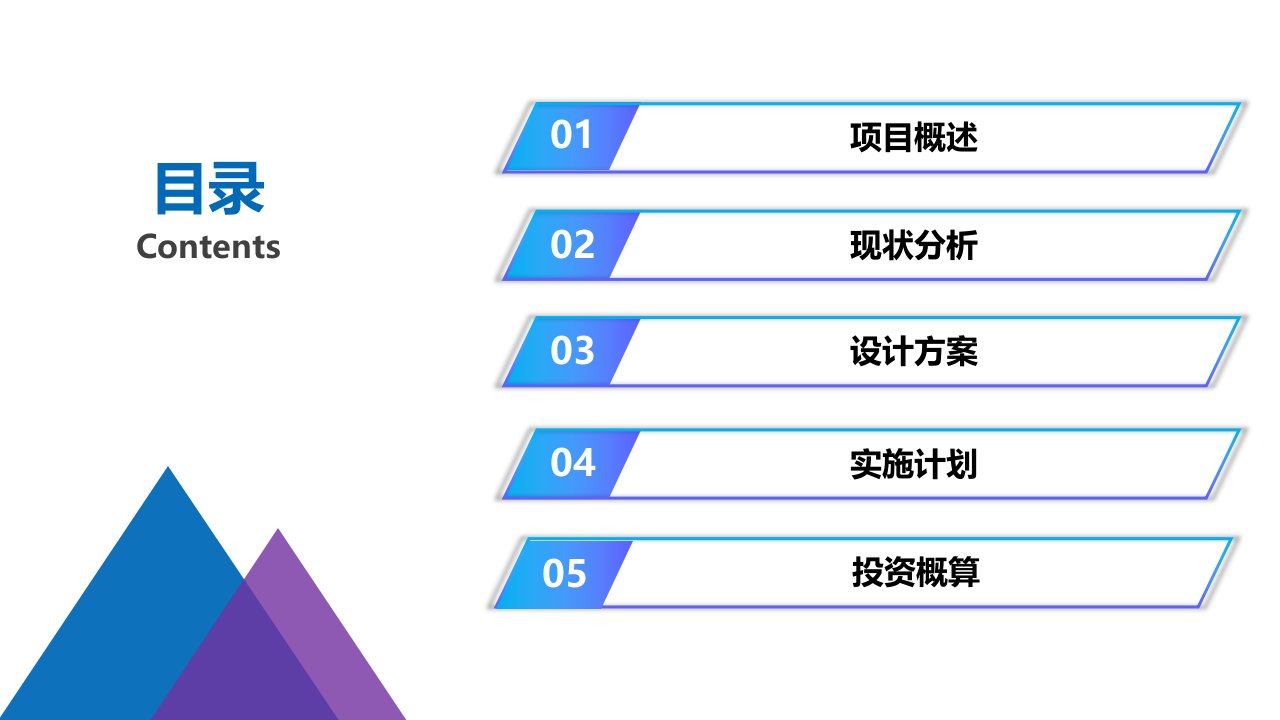 目录
Contents

01 项目概述

02 现状分析

03 设计方案

04 实施计划

05 投资概算